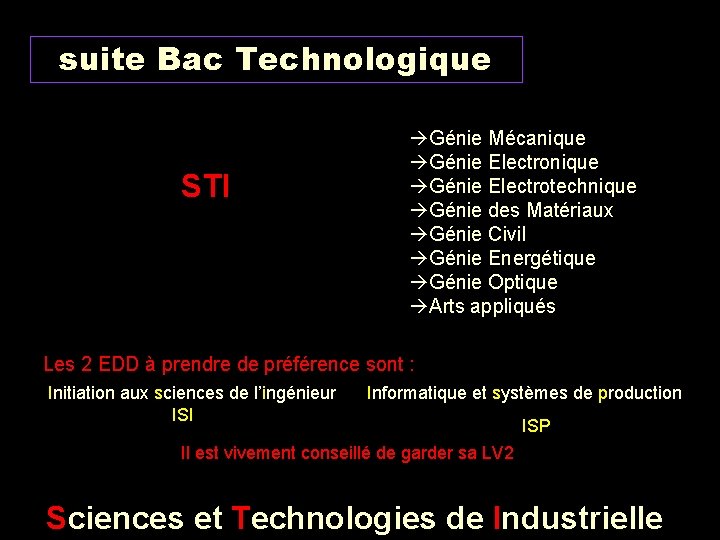 suite Bac Technologique

STI

→Génie Mécanique
→Génie Electronique
→Génie Electrotechnique
→Génie des Matériaux
→Génie Civil
→Génie Energétique
→Génie Optique
→Arts appliqués

Les 2 EDD à prendre de préférence sont :

Initiation aux sciences de l'ingénieur
ISI

Informatique et systèmes de production
ISP

Il est vivement conseillé de garder sa LV2

Sciences et Technologies de Industrielle